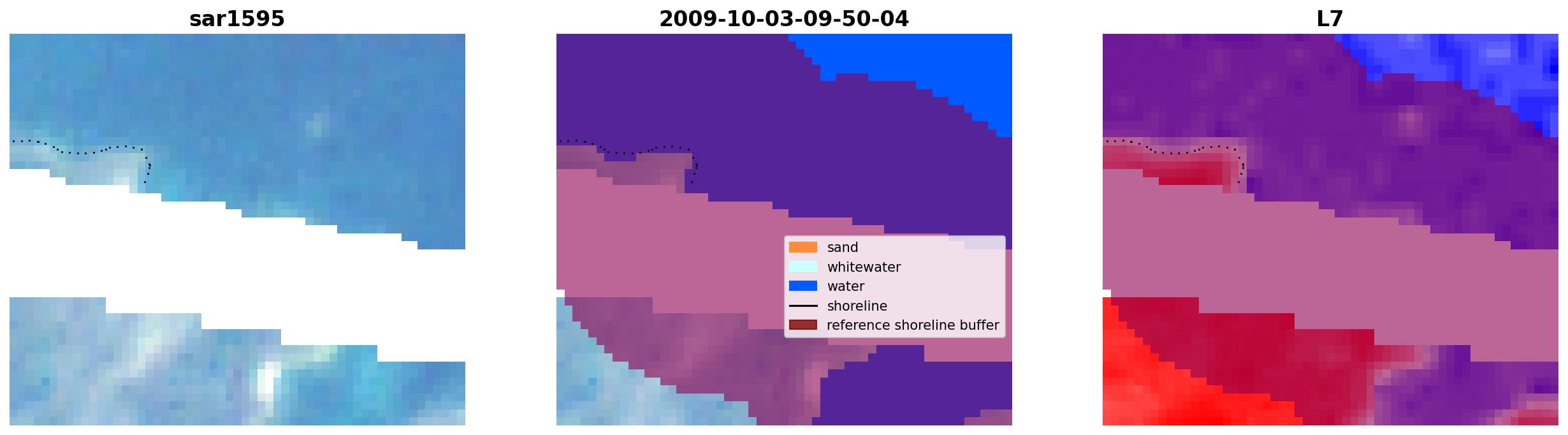 sar1595

2009-10-03-09-50-04

sand
whitewater
water
shoreline
reference shoreline buffer

L7